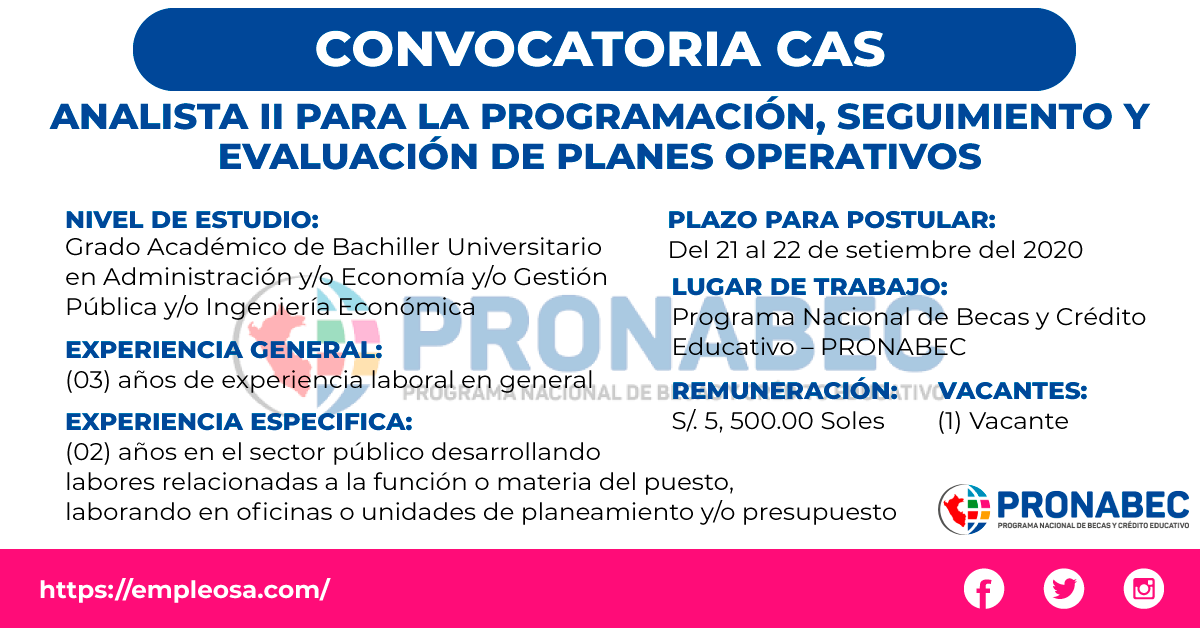 CONVOCATORIA CAS

ANALISTA II PARA LA PROGRAMACIÓN, SEGUIMIENTO Y EVALUACIÓN DE PLANES OPERATIVOS

NIVEL DE ESTUDIO:
Grado Académico de Bachiller Universitario en Administración y/o Economía y/o Gestión Pública y/o Ingeniería Económica

EXPERIENCIA GENERAL:
(03) años de experiencia laboral en general

EXPERIENCIA ESPECIFICA:
(02) años en el sector público desarrollando labores relacionadas a la función o materia del puesto, laborando en oficinas o unidades de planeamiento y/o presupuesto

PLAZO PARA POSTULAR:
Del 21 al 22 de setiembre del 2020

LUGAR DE TRABAJO:
Programa Nacional de Becas y Crédito Educativo – PRONABEC

REMUNERACIÓN:
S/. 5, 500.00 Soles

VACANTES:
(1) Vacante

PRONABEC
PROGRAMA NACIONAL DE BECAS Y CRÉDITO EDUCATIVO

PRONABEC
PROGRAMA NACIONAL DE BECAS Y CRÉDITO EDUCATIVO

https://empleosa.com/